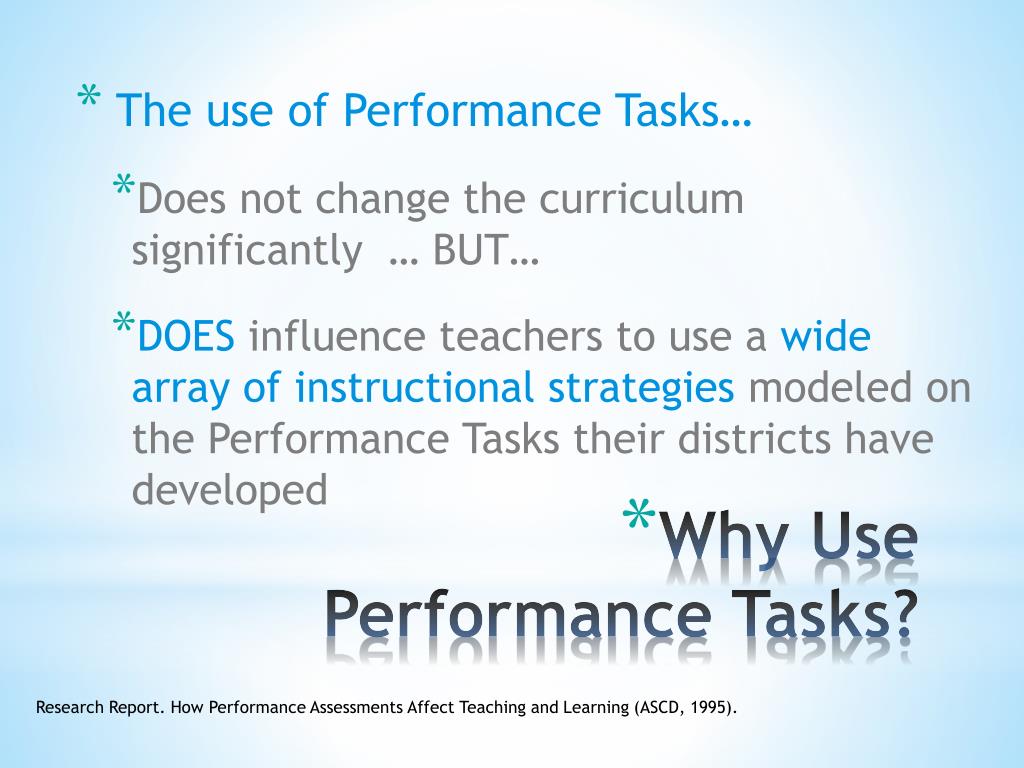 * The use of Performance Tasks…

*Does not change the curriculum significantly … BUT…

*DOES influence teachers to use a wide array of instructional strategies modeled on the Performance Tasks their districts have developed

*Why Use Performance Tasks?

Research Report. How Performance Assessments Affect Teaching and Learning (ASCD, 1995).